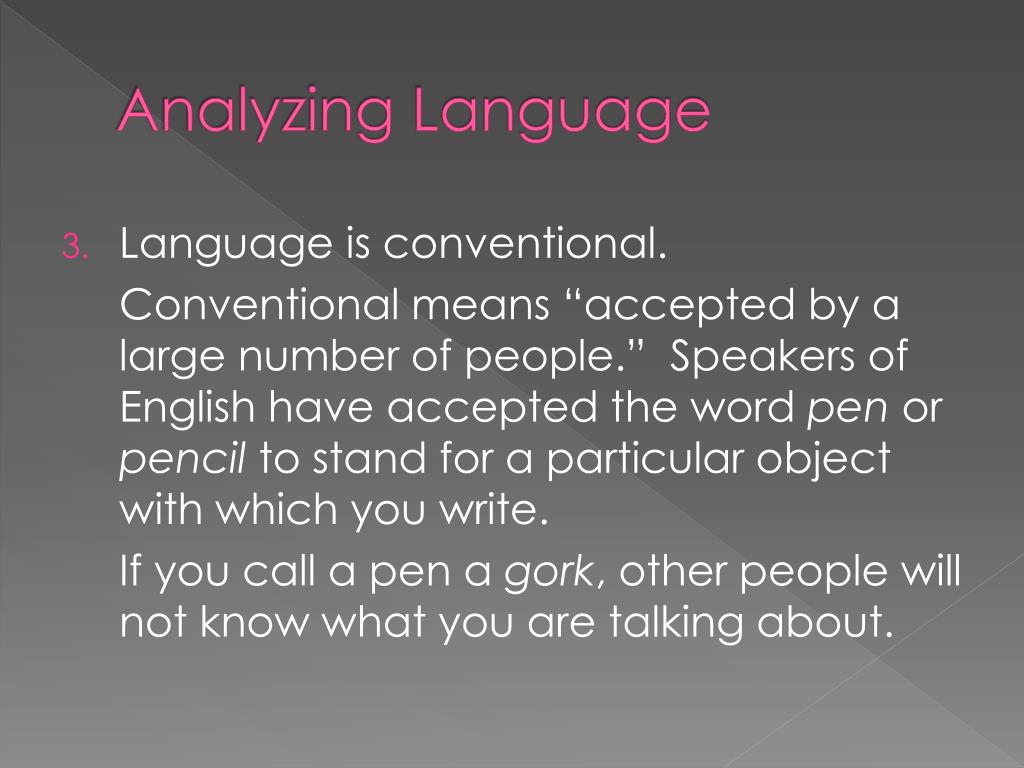 Analyzing Language

3. Language is conventional.

Conventional means “accepted by a large number of people.” Speakers of English have accepted the word pen or pencil to stand for a particular object with which you write.

If you call a pen a gork, other people will not know what you are talking about.